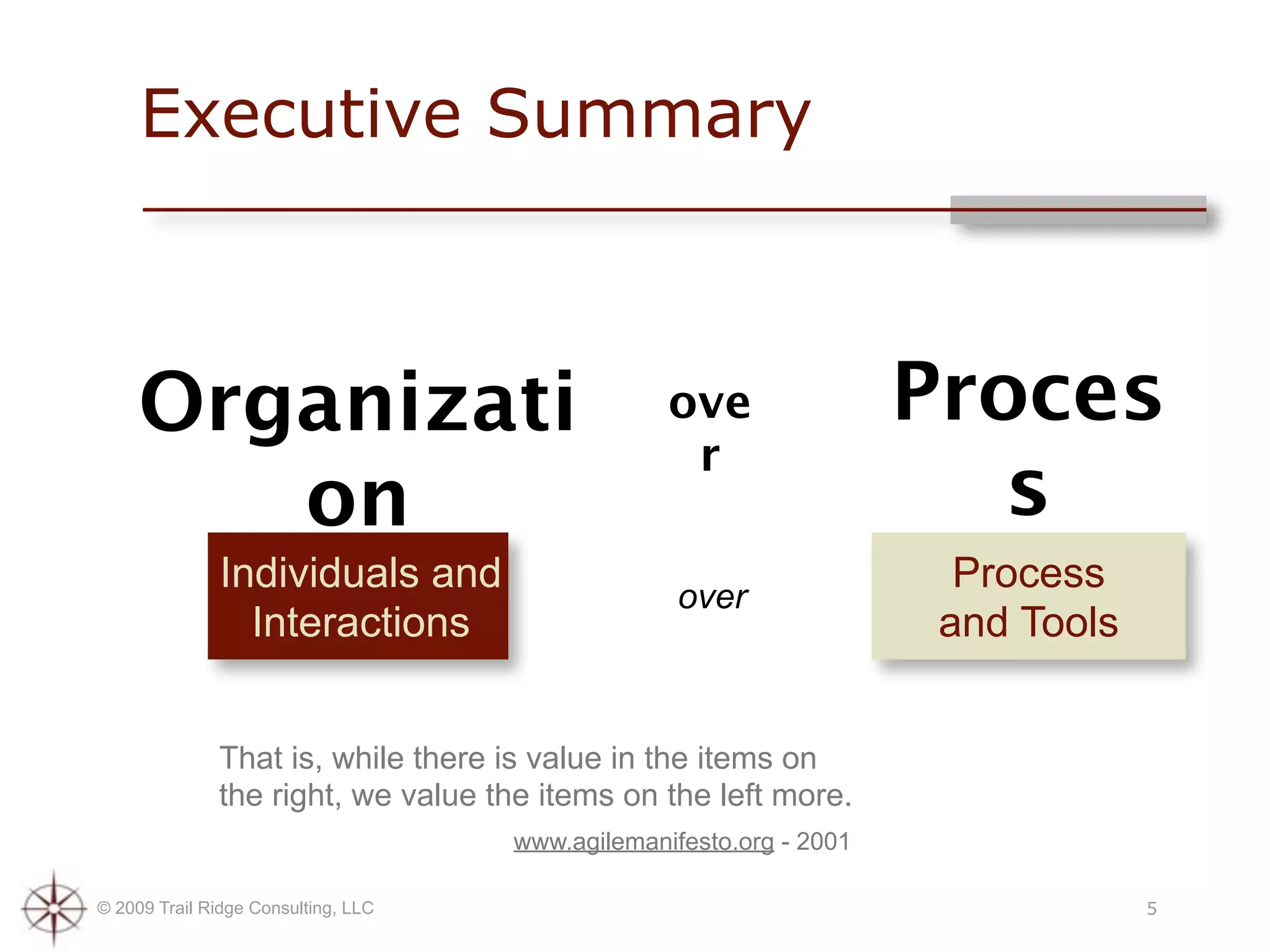 Executive Summary

Organization

over

Process

Individuals and Interactions

over

Process and Tools

That is, while there is value in the items on the right, we value the items on the left more.

www.agilemanifesto.org - 2001

© 2009 Trail Ridge Consulting, LLC

5